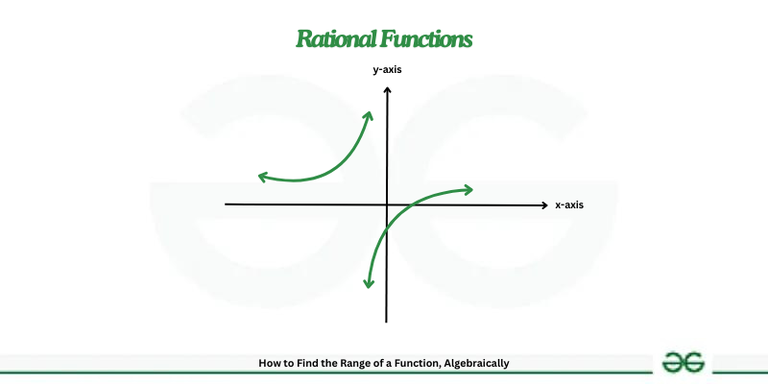 Rational Functions

y-axis

x-axis

How to Find the Range of a Function, Algebraically